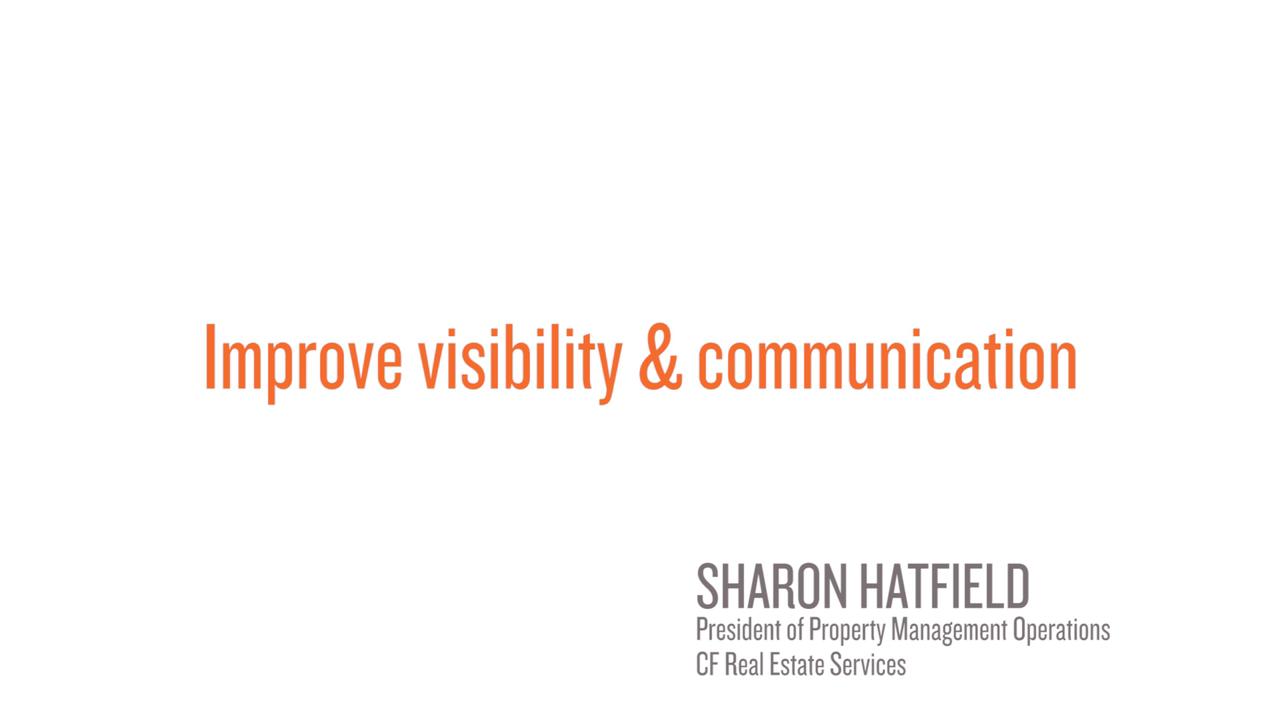 Improve visibility & communication

SHARON HATFIELD
President of Property Management Operations
CF Real Estate Services